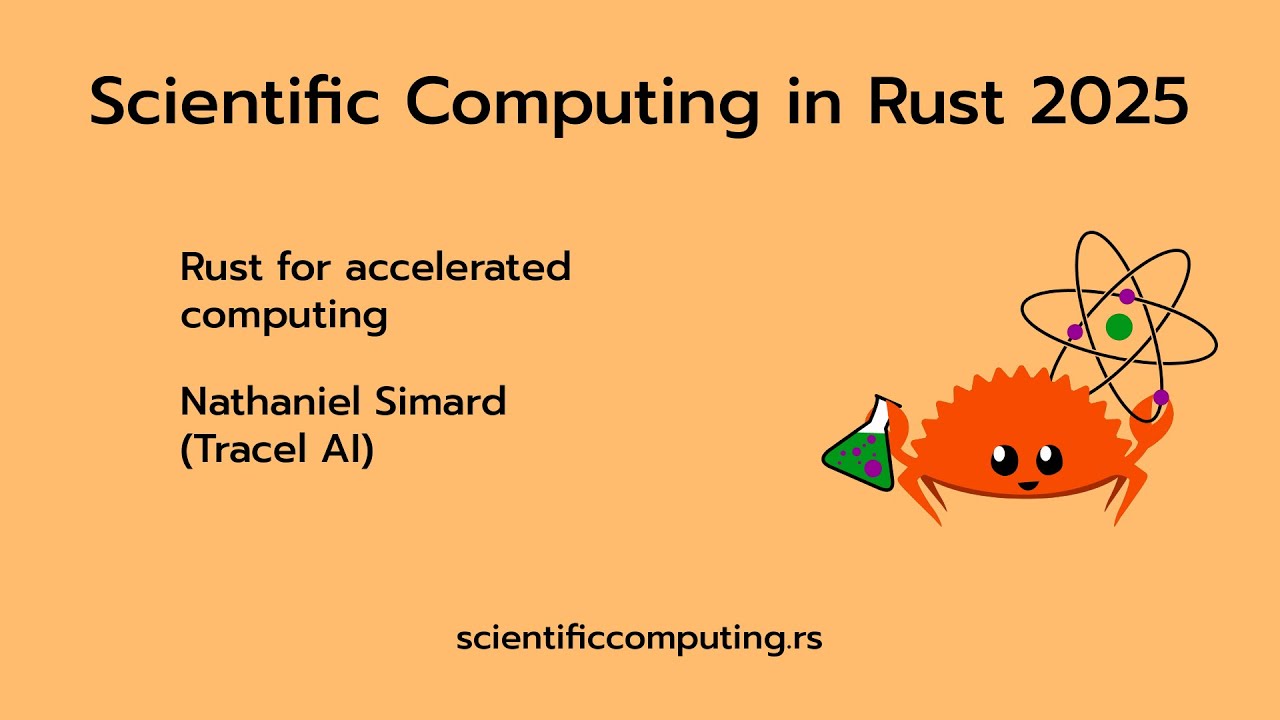 Scientific Computing in Rust 2025

Rust for accelerated computing

Nathaniel Simard (Tracel AI)

scientificcomputing.rs